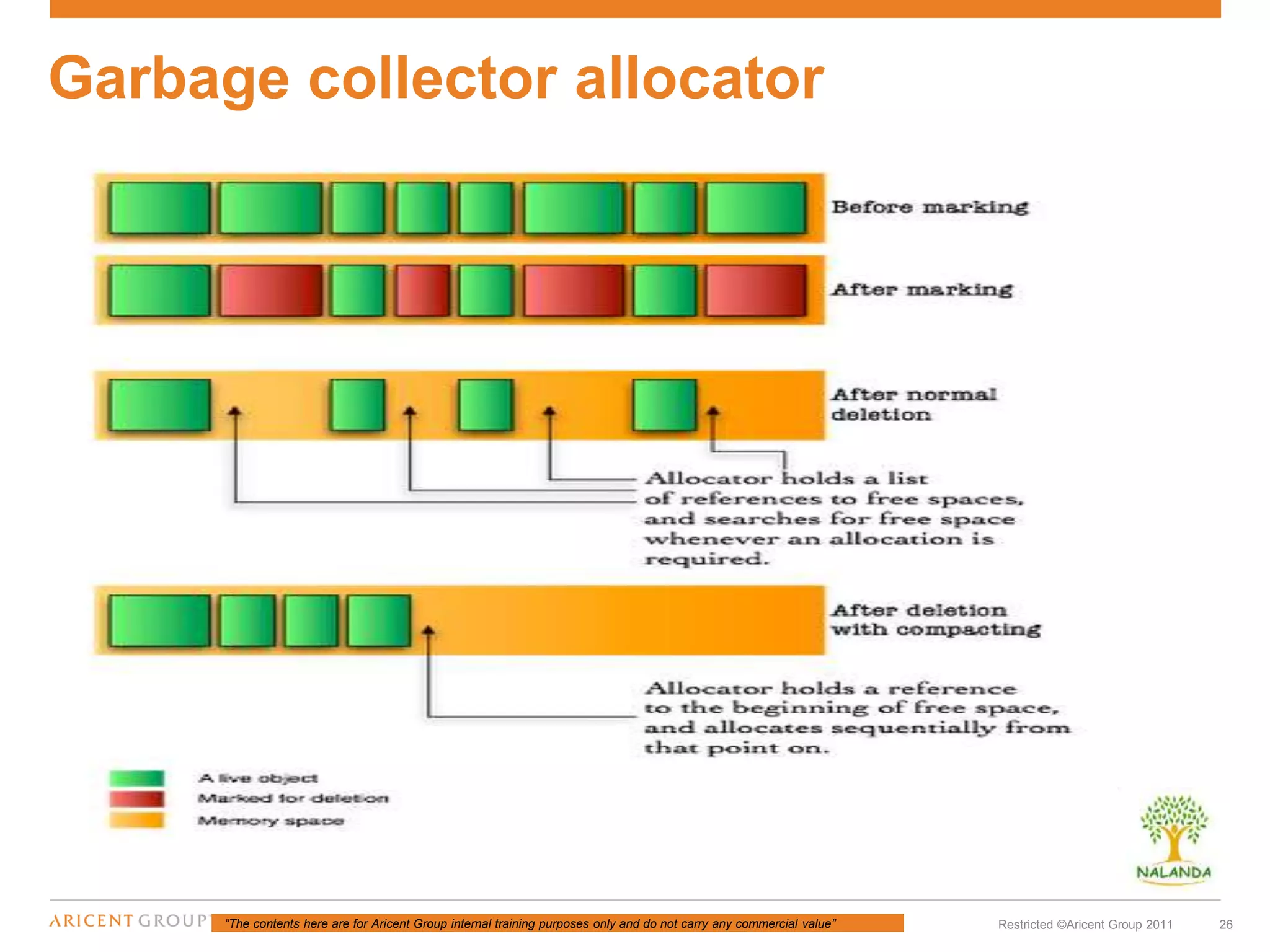 Garbage collector allocator

Before marking

After marking

After normal deletion

Allocator holds a list of references to free spaces, and searches for free space whenever an allocation is required.

After deletion with compacting

Allocator holds a reference to the beginning of free space, and allocates sequentially from that point on.

A live object
Marked for deletion
Memory space

NALANDA

ARICENT GROUP

"The contents here are for Aricent Group internal training purposes only and do not carry any commercial value"

Restricted ©Aricent Group 2011

26